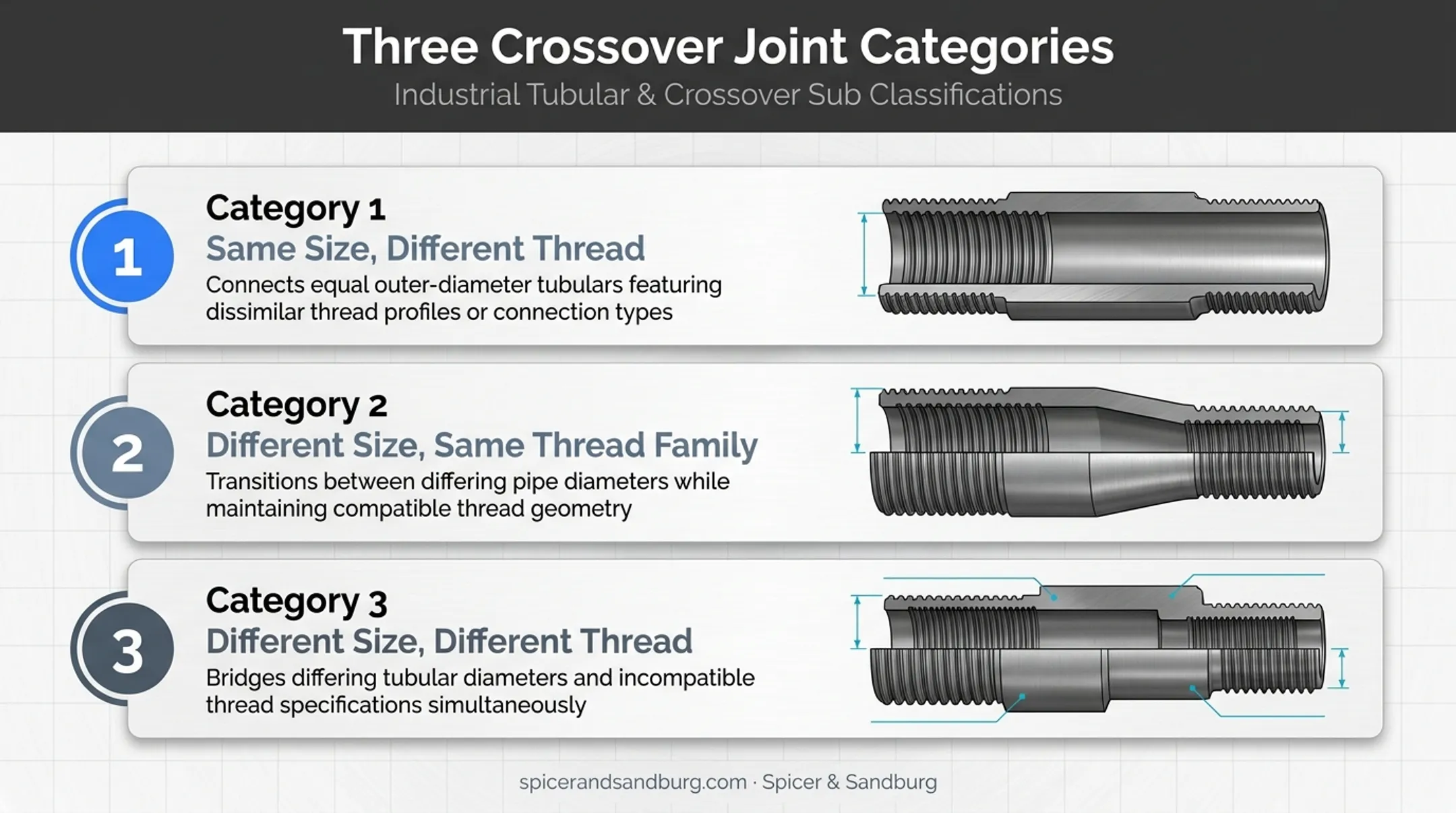 Three Crossover Joint Categories

Industrial Tubular & Crossover Sub Classifications

1

Category 1

Same Size, Different Thread

Connects equal outer-diameter tubulars featuring dissimilar thread profiles or connection types

2

Category 2

Different Size, Same Thread Family

Transitions between differing pipe diameters while maintaining compatible thread geometry

3

Category 3

Different Size, Different Thread

Bridges differing tubular diameters and incompatible thread specifications simultaneously

spicerandsandburg.com · Spicer & Sandburg